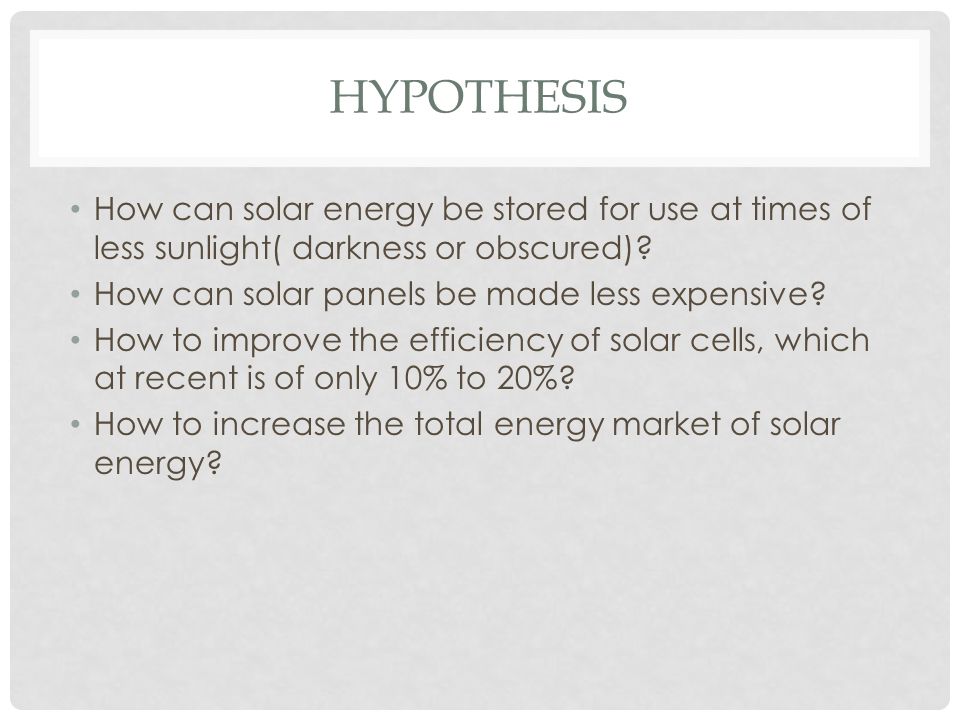 HYPOTHESIS

• How can solar energy be stored for use at times of less sunlight( darkness or obscured)?
• How can solar panels be made less expensive?
• How to improve the efficiency of solar cells, which at recent is of only 10% to 20%?
• How to increase the total energy market of solar energy?